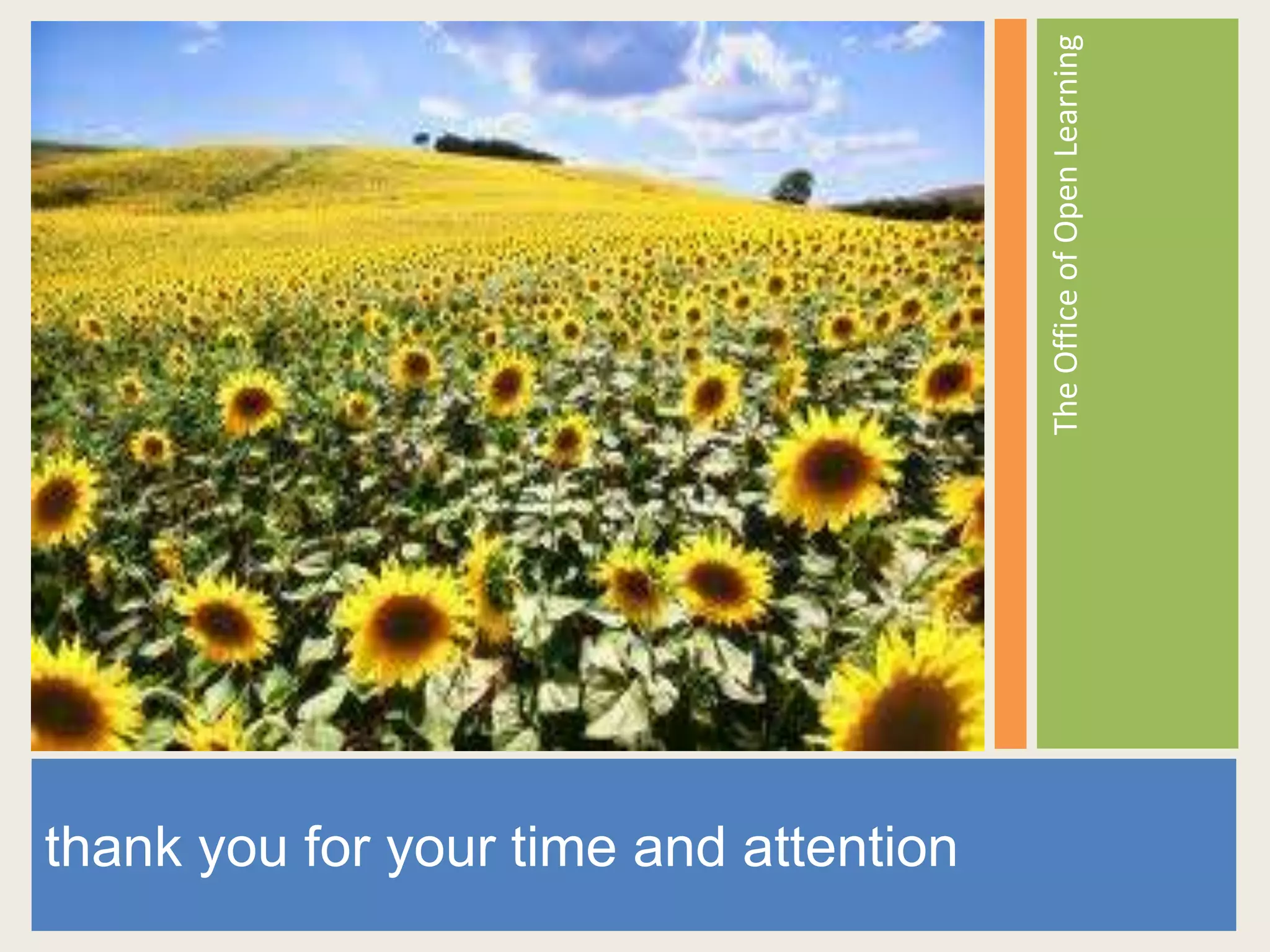 The Office of Open Learning

thank you for your time and attention